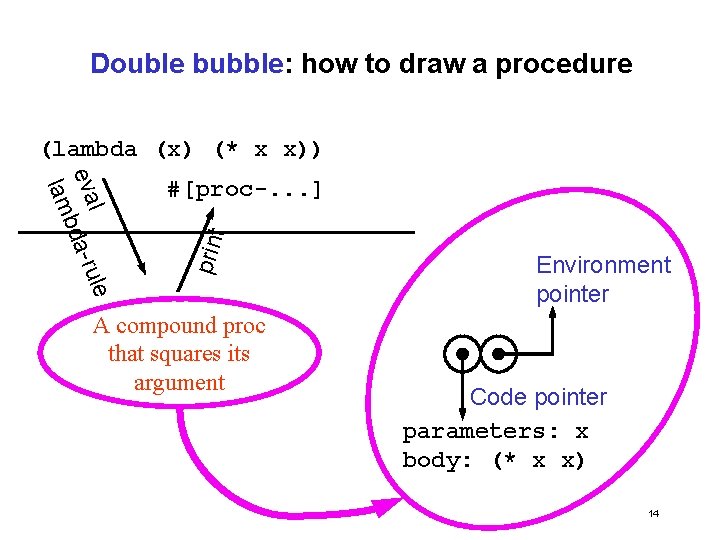 Double bubble: how to draw a procedure

(lambda (x) (* x x))

eval
lambda-rule

#[proc-...]

print

A compound proc that squares its argument

Environment pointer

Code pointer

parameters: x
body: (* x x)

14